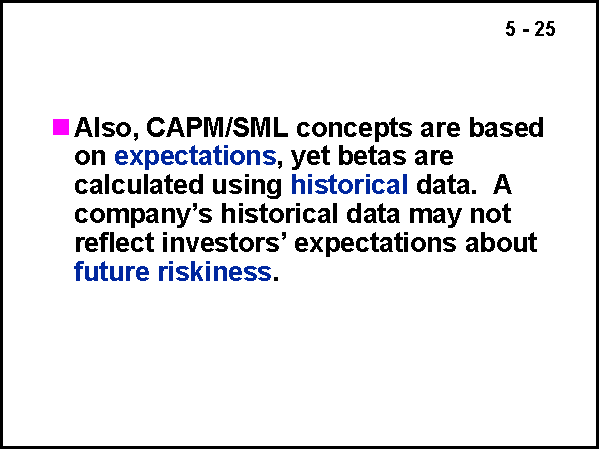 5 - 25

Also, CAPM/SML concepts are based on expectations, yet betas are calculated using historical data. A company's historical data may not reflect investors' expectations about future riskiness.